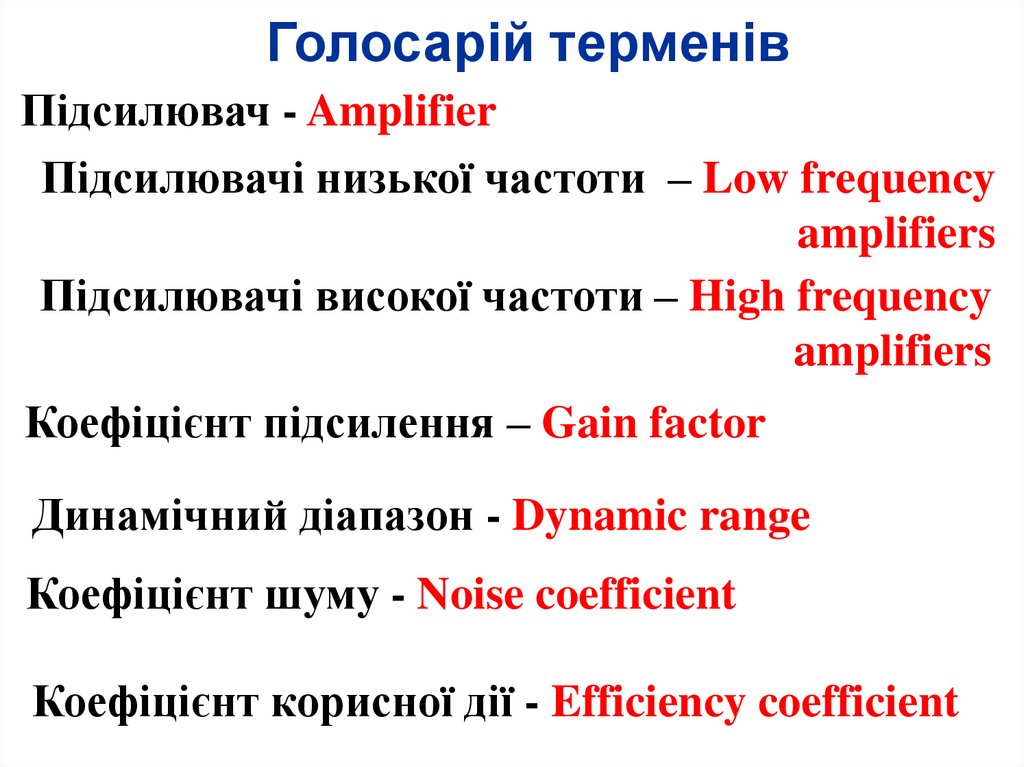 Голосарій терменів

Підсилювач - Amplifier

Підсилювачі низької частоти – Low frequency amplifiers

Підсилювачі високої частоти – High frequency amplifiers

Коефіцієнт підсилення – Gain factor

Динамічний діапазон - Dynamic range

Коефіцієнт шуму - Noise coefficient

Коефіцієнт корисної дії - Efficiency coefficient